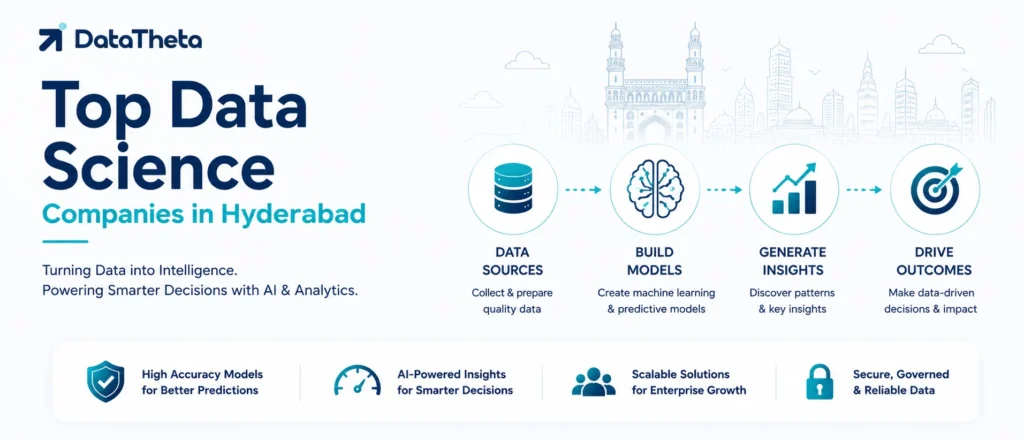 DataTheta

Top Data Science
Companies in Hyderabad

Turning Data into Intelligence.
Powering Smarter Decisions with AI & Analytics.

DATA SOURCES
Collect & prepare quality data

BUILD MODELS
Create machine learning & predictive models

GENERATE INSIGHTS
Discover patterns & key insights

DRIVE OUTCOMES
Make data-driven decisions & impact

High Accuracy Models for Better Predictions

AI-Powered Insights for Smarter Decisions

Scalable Solutions for Enterprise Growth

Secure, Governed & Reliable Data